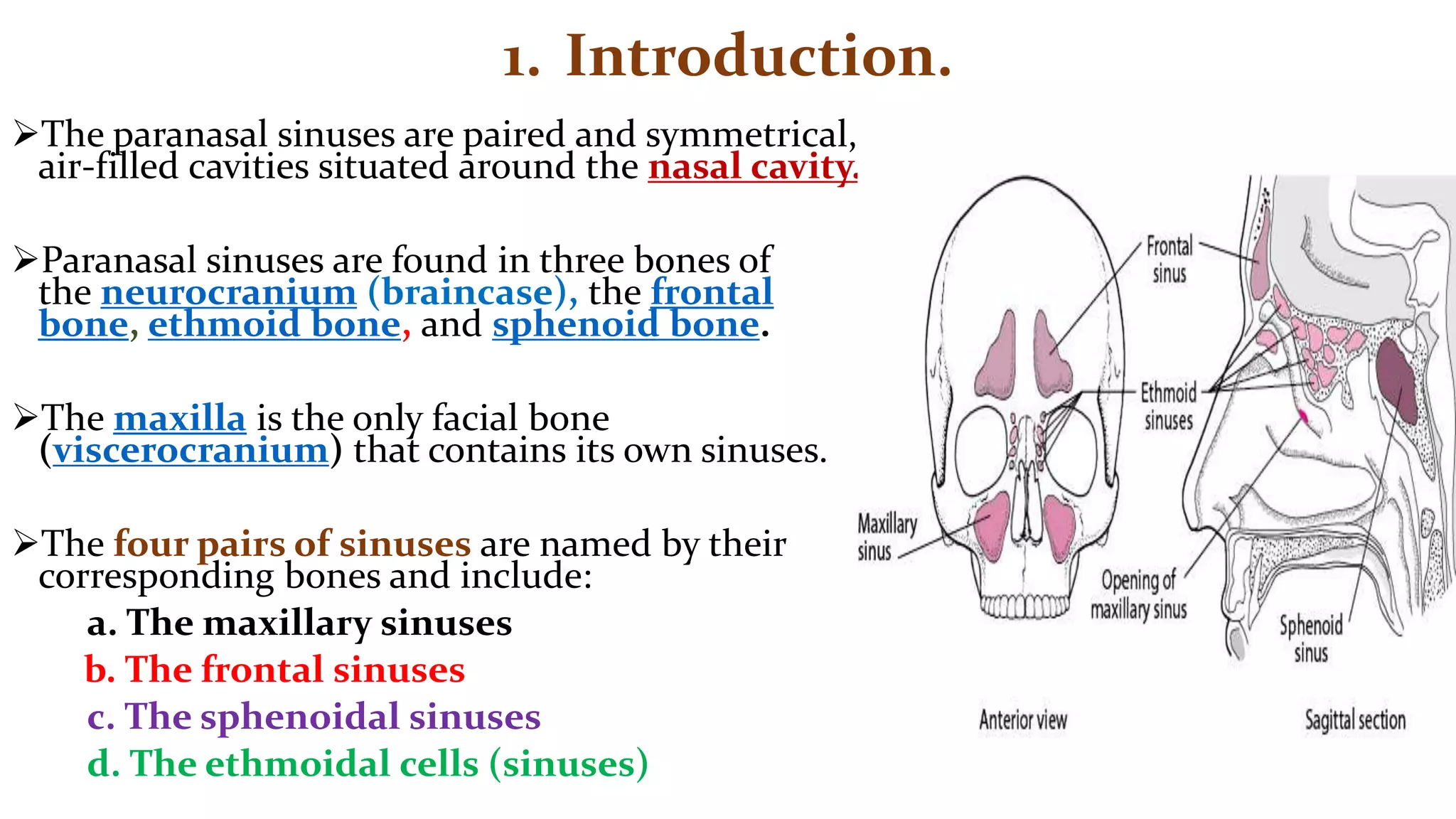 1. Introduction.

➢The paranasal sinuses are paired and symmetrical, air-filled cavities situated around the nasal cavity.

➢Paranasal sinuses are found in three bones of the neurocranium (braincase), the frontal bone, ethmoid bone, and sphenoid bone.

➢The maxilla is the only facial bone (viscerocranium) that contains its own sinuses.

➢The four pairs of sinuses are named by their corresponding bones and include:

a. The maxillary sinuses
b. The frontal sinuses
c. The sphenoidal sinuses
d. The ethmoidal cells (sinuses)

Frontal sinus
Ethmoid sinuses
Maxillary sinus
Opening of maxillary sinus
Sphenoid sinus
Anterior view
Sagittal section